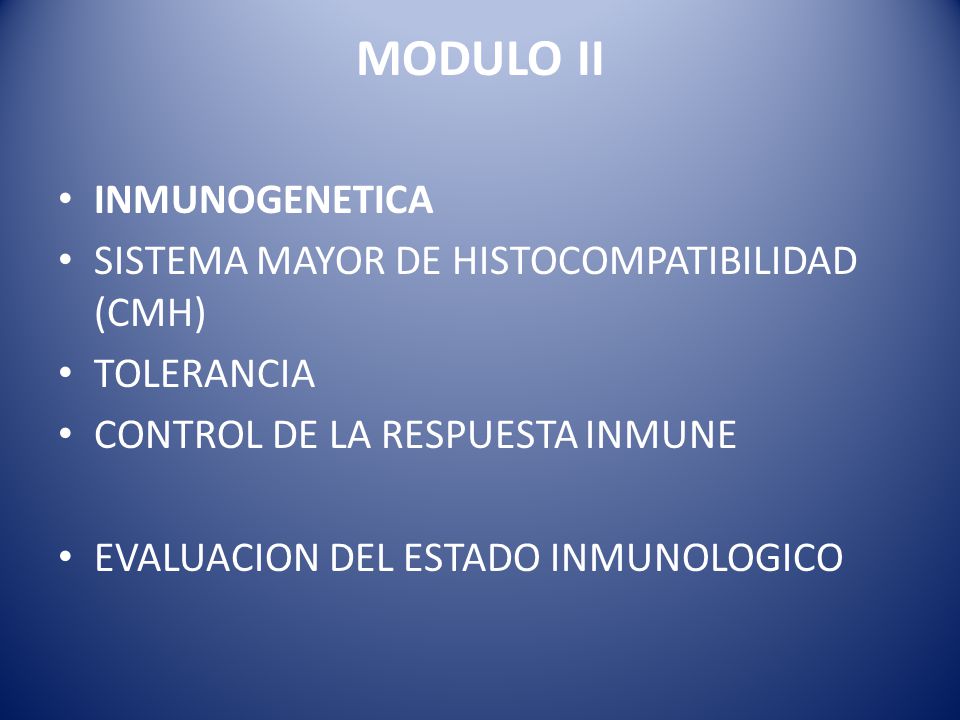 MODULO II

• INMUNOGENETICA
• SISTEMA MAYOR DE HISTOCOMPATIBILIDAD (CMH)
• TOLERANCIA
• CONTROL DE LA RESPUESTA INMUNE

• EVALUACION DEL ESTADO INMUNOLOGICO